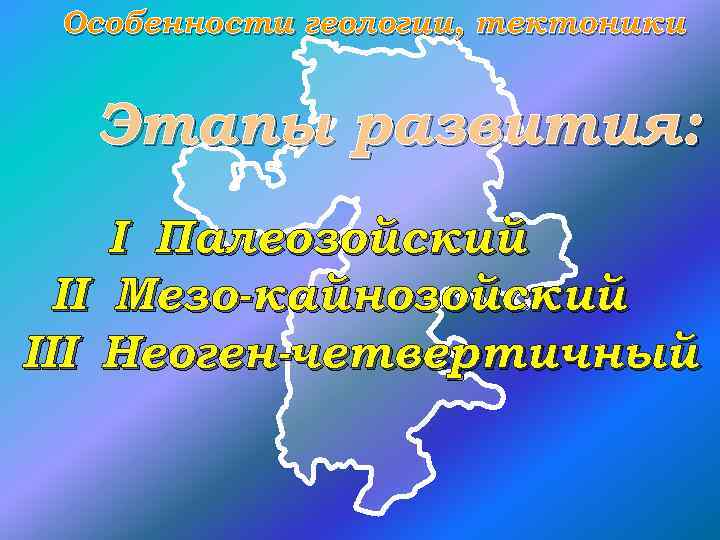 Особенности геологии, тектоники

Этапы развития:

I Палеозойский
II Мезо-кайнозойский
III Неоген-четвертичный